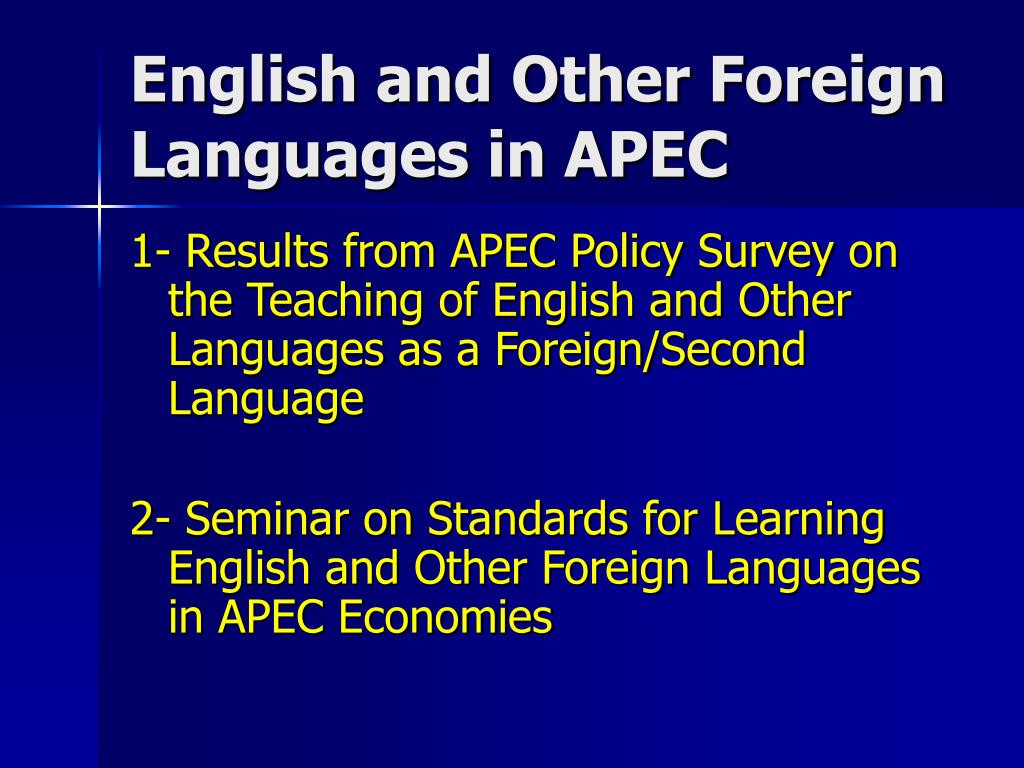 English and Other Foreign Languages in APEC

1- Results from APEC Policy Survey on the Teaching of English and Other Languages as a Foreign/Second Language

2- Seminar on Standards for Learning English and Other Foreign Languages in APEC Economies